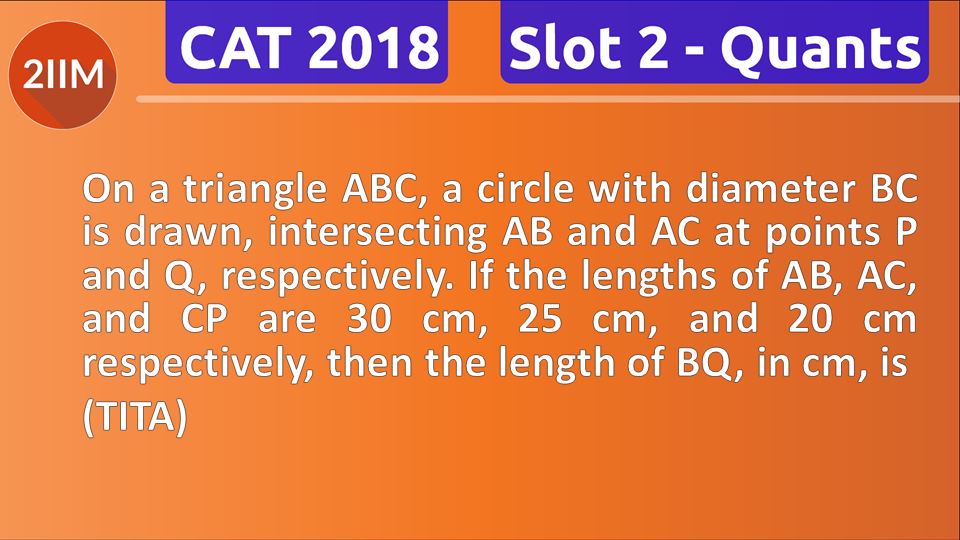 2IIM

CAT 2018

Slot 2 - Quants

On a triangle ABC, a circle with diameter BC is drawn, intersecting AB and AC at points P and Q, respectively. If the lengths of AB, AC, and CP are 30 cm, 25 cm, and 20 cm respectively, then the length of BQ, in cm, is

(TITA)